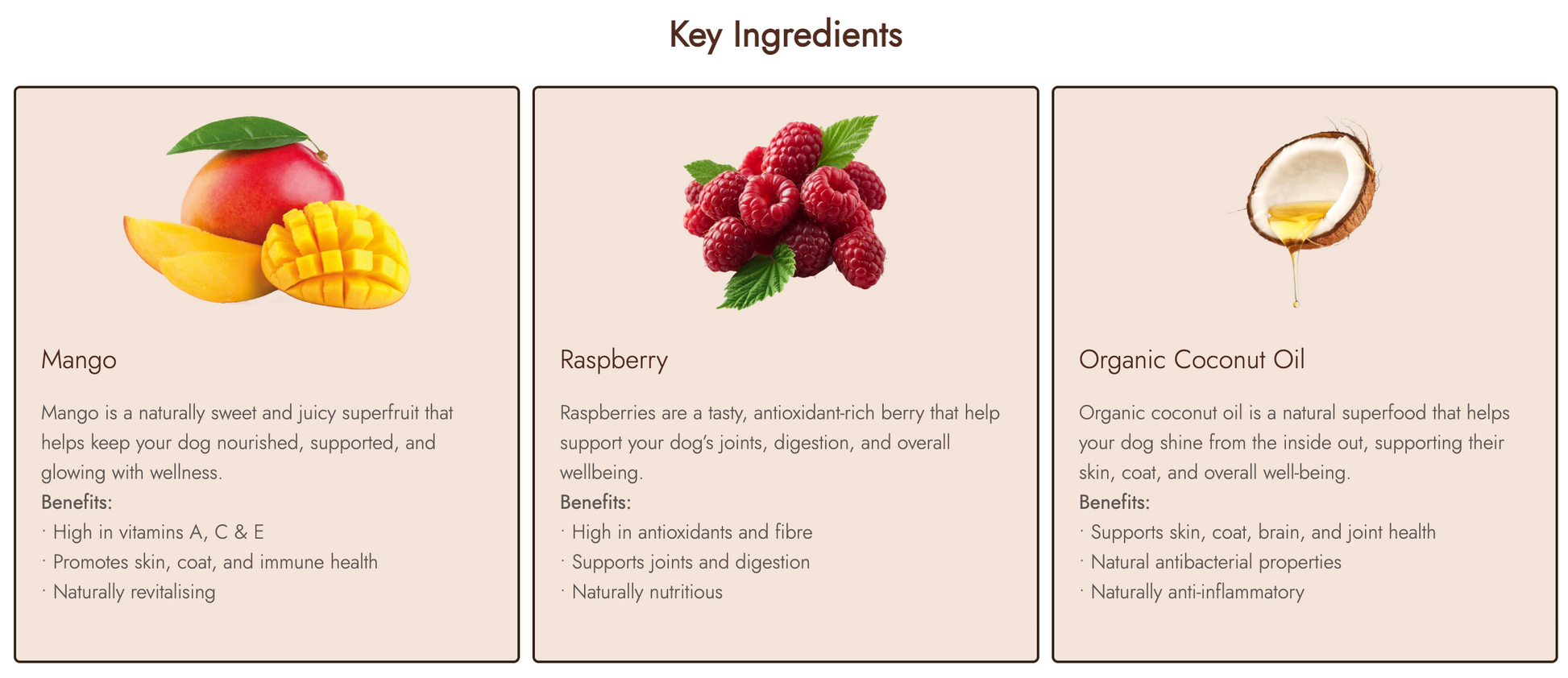 Key Ingredients

Mango

Mango is a naturally sweet and juicy superfruit that helps keep your dog nourished, supported, and glowing with wellness.
Benefits:
· High in vitamins A, C & E
· Promotes skin, coat, and immune health
· Naturally revitalising

Raspberry

Raspberries are a tasty, antioxidant-rich berry that help support your dog's joints, digestion, and overall wellbeing.
Benefits:
· High in antioxidants and fibre
· Supports joints and digestion
· Naturally nutritious

Organic Coconut Oil

Organic coconut oil is a natural superfood that helps your dog shine from the inside out, supporting their skin, coat, and overall well-being.
Benefits:
· Supports skin, coat, brain, and joint health
· Natural antibacterial properties
· Naturally anti-inflammatory